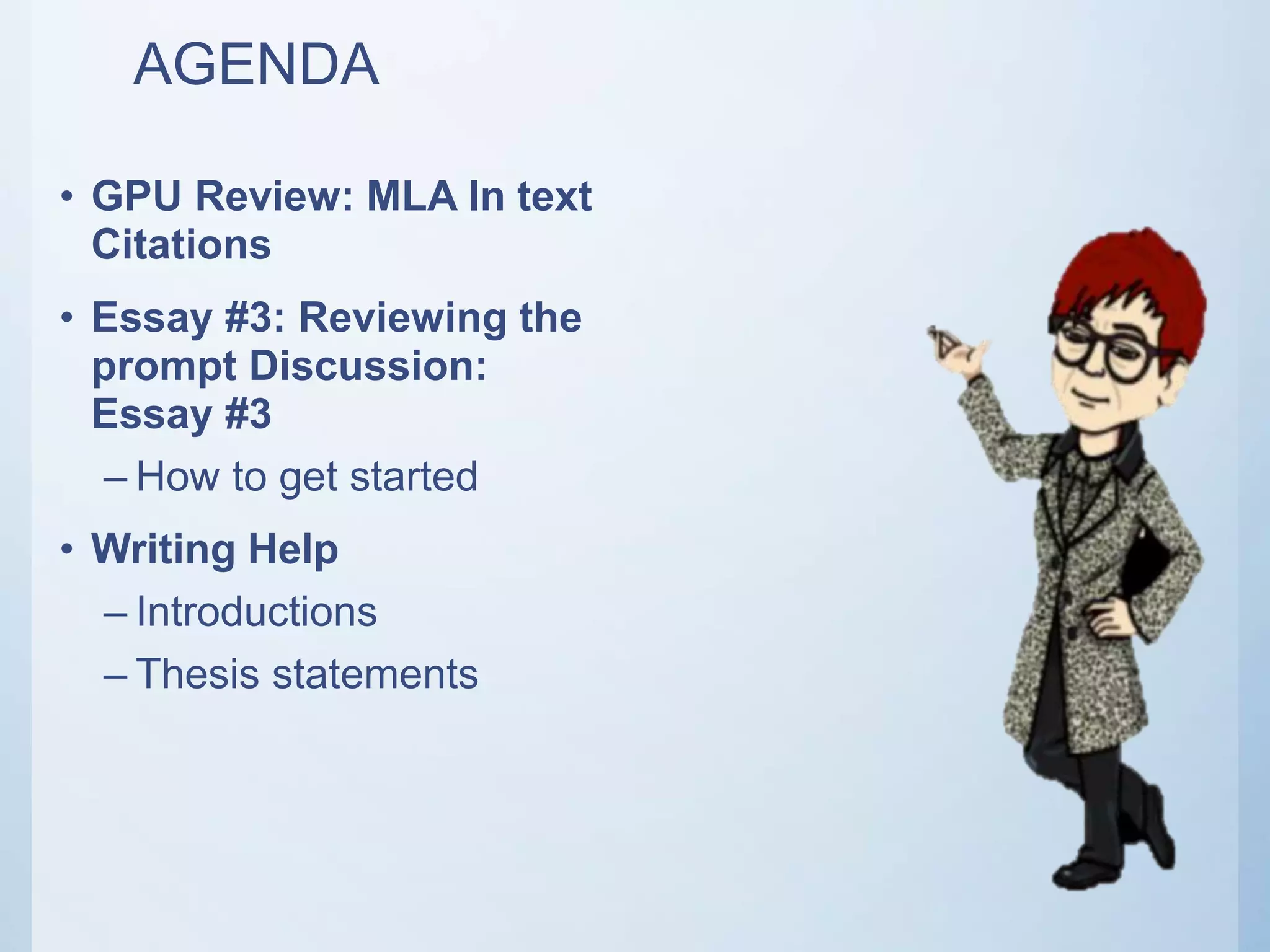 AGENDA

• GPU Review: MLA In text Citations

• Essay #3: Reviewing the prompt Discussion: Essay #3

– How to get started

• Writing Help

– Introductions

– Thesis statements